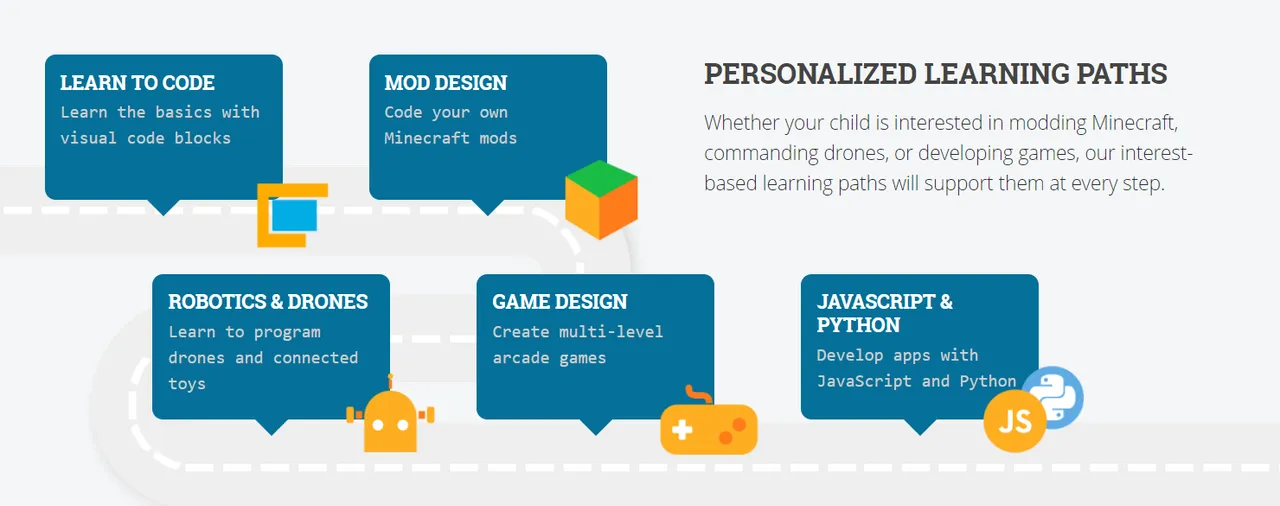 LEARN TO CODE
Learn the basics with visual code blocks

MOD DESIGN
Code your own Minecraft mods

PERSONALIZED LEARNING PATHS

Whether your child is interested in modding Minecraft, commanding drones, or developing games, our interest-based learning paths will support them at every step.

ROBOTICS & DRONES
Learn to program drones and connected toys

GAME DESIGN
Create multi-level arcade games

JAVASCRIPT & PYTHON
Develop apps with JavaScript and Python

JS